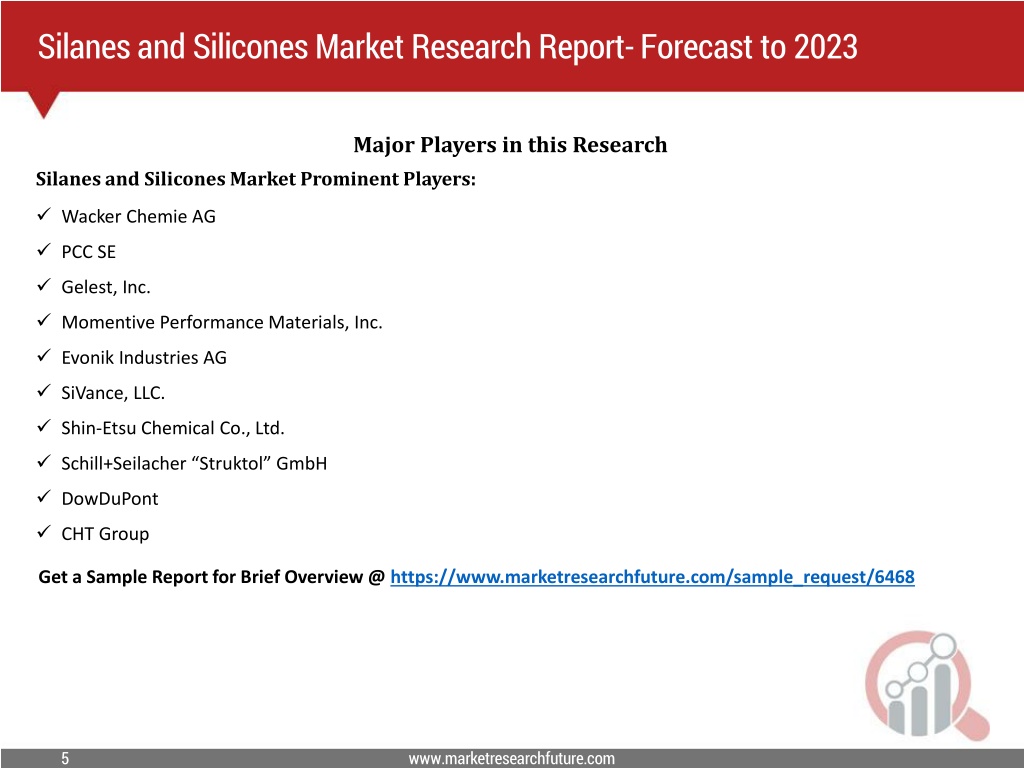 Silanes and Silicones Market Research Report- Forecast to 2023

Major Players in this Research

Silanes and Silicones Market Prominent Players:

✓ Wacker Chemie AG
✓ PCC SE
✓ Gelest, Inc.
✓ Momentive Performance Materials, Inc.
✓ Evonik Industries AG
✓ SiVance, LLC.
✓ Shin-Etsu Chemical Co., Ltd.
✓ Schill+Seilacher “Struktol” GmbH
✓ DowDuPont
✓ CHT Group

Get a Sample Report for Brief Overview @ https://www.marketresearchfuture.com/sample_request/6468

5

www.marketresearchfuture.com